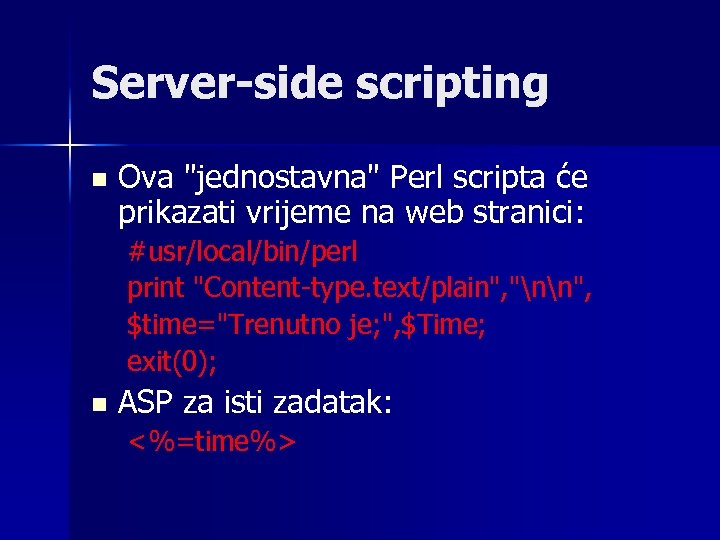 Server-side scripting

Ova "jednostavna" Perl scripta će prikazati vrijeme na web stranici:

#usr/local/bin/perl
print "Content-type.text/plain","\n\n",
$time="Trenutno je;",$Time;
exit(0);

ASP za isti zadatak:

<%=time%>